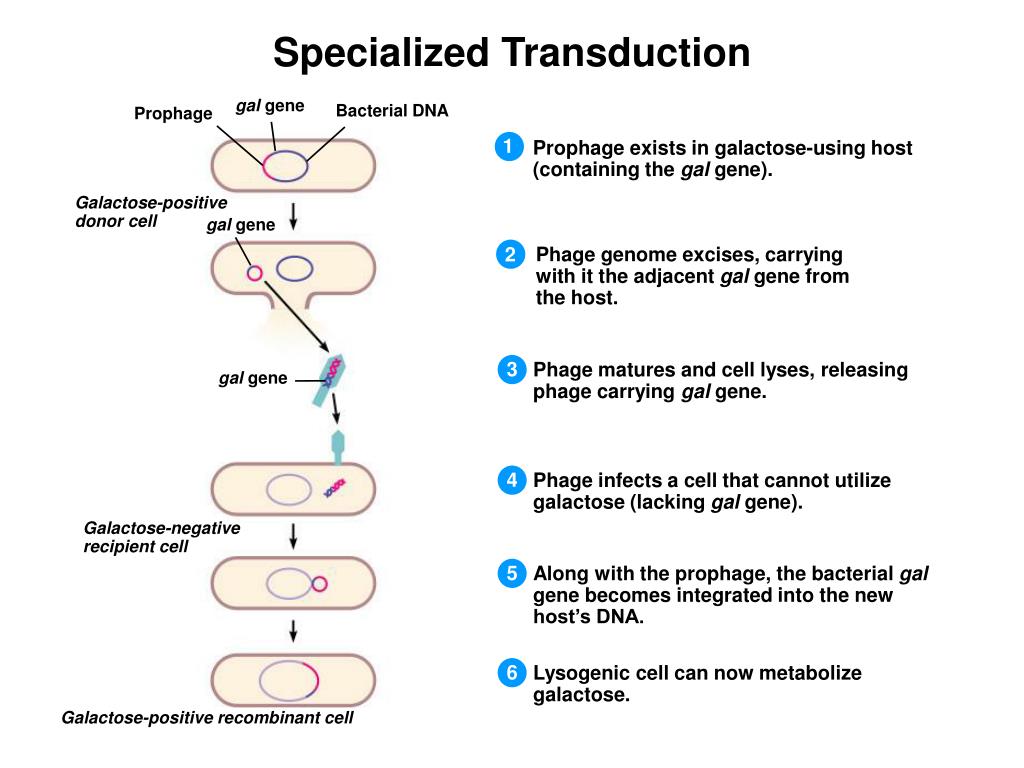 Specialized Transduction

Prophage

gal gene

Bacterial DNA

Galactose-positive donor cell

gal gene

gal gene

Galactose-negative recipient cell

Galactose-positive recombinant cell

1 Prophage exists in galactose-using host (containing the gal gene).

2 Phage genome excises, carrying with it the adjacent gal gene from the host.

3 Phage matures and cell lyses, releasing phage carrying gal gene.

4 Phage infects a cell that cannot utilize galactose (lacking gal gene).

5 Along with the prophage, the bacterial gal gene becomes integrated into the new host's DNA.

6 Lysogenic cell can now metabolize galactose.